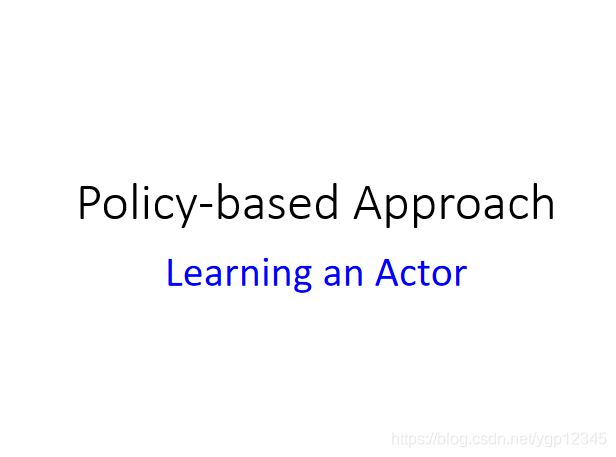 Policy-based Approach

Learning an Actor

https://blog.csdn.net/ygp12345